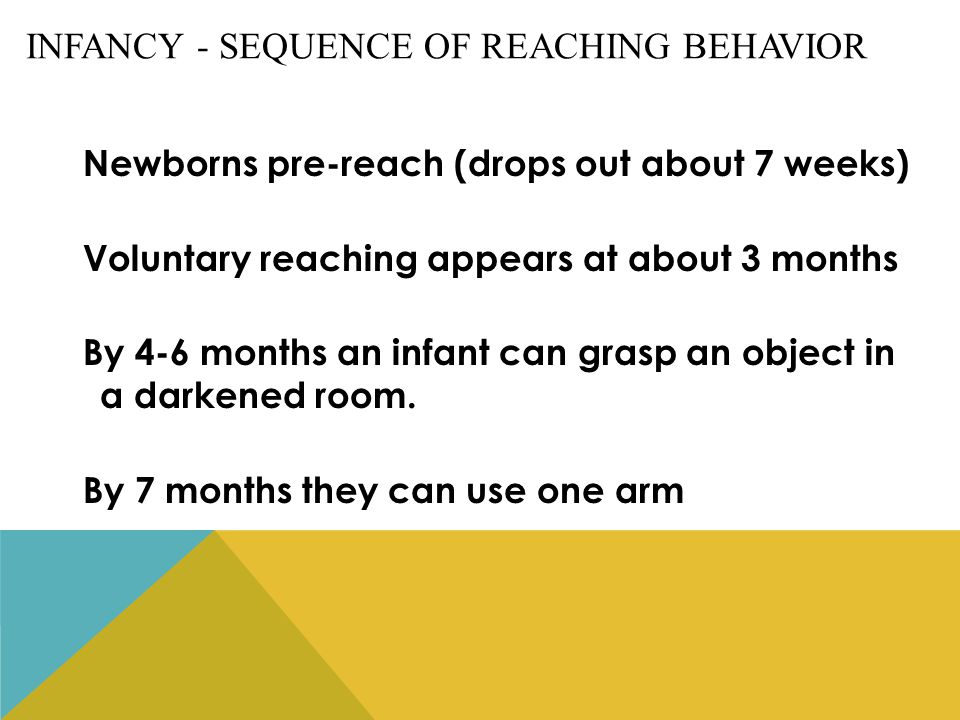 INFANCY - SEQUENCE OF REACHING BEHAVIOR

Newborns pre-reach (drops out about 7 weeks)

Voluntary reaching appears at about 3 months

By 4-6 months an infant can grasp an object in a darkened room.

By 7 months they can use one arm